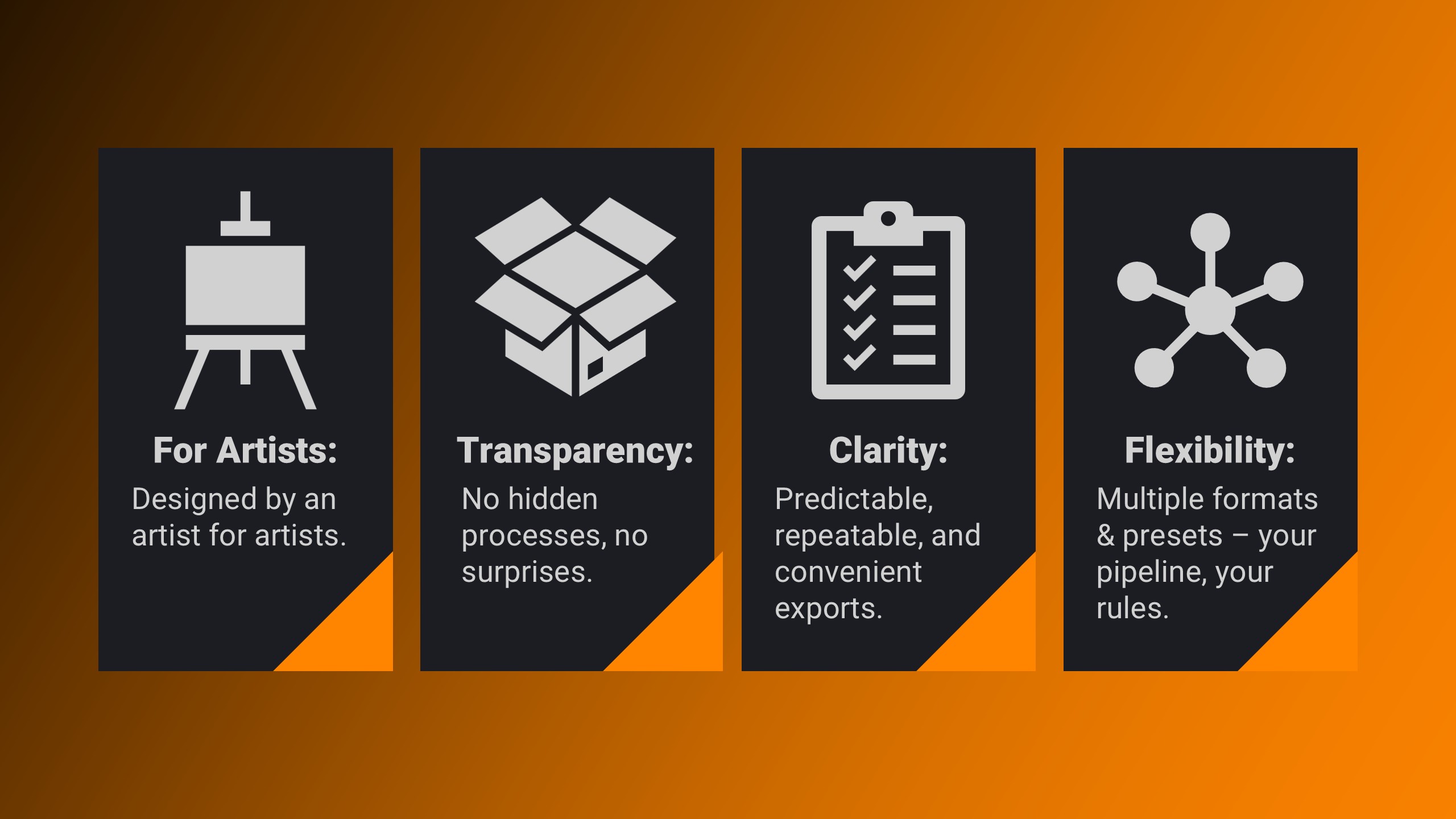 For Artists:

Designed by an artist for artists.

Transparency:

No hidden processes, no surprises.

Clarity:

Predictable, repeatable, and convenient exports.

Flexibility:

Multiple formats & presets – your pipeline, your rules.